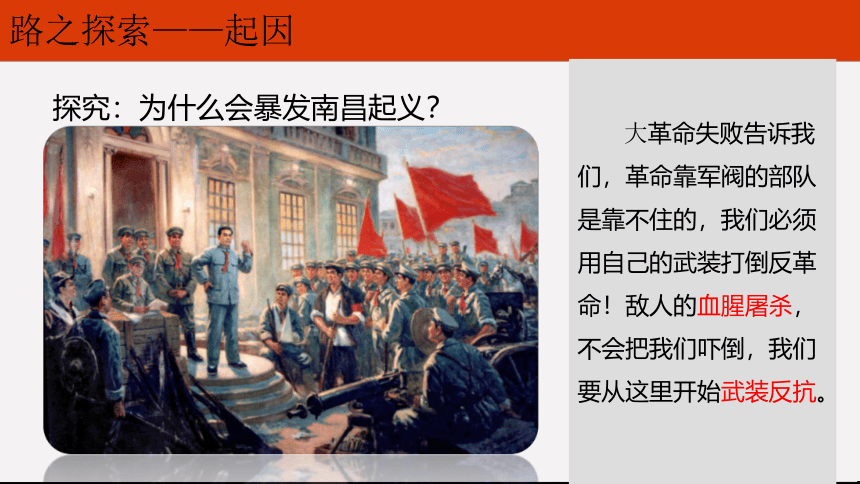 路之探索——起因

探究：为什么会暴发南昌起义？

大革命失败告诉我们，革命靠军阀的部队是靠不住的，我们必须用自己的武装打倒反革命！敌人的血腥屠杀，不会把我们吓倒，我们要从这里开始武装反抗。